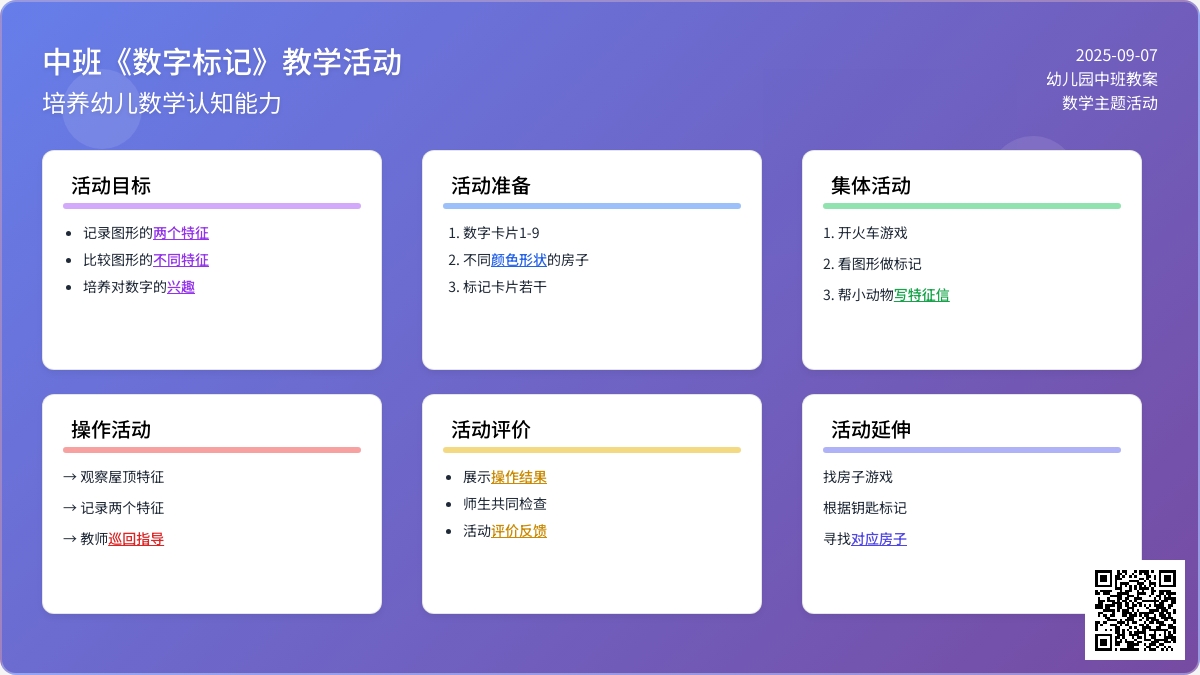 中班《数字标记》教学活动
培养幼儿数学认知能力

2025-09-07
幼儿园中班教案
数学主题活动

活动目标
- 记录图形的两个特征
- 比较图形的不同特征
- 培养对数字的兴趣

活动准备
1. 数字卡片1-9
2. 不同颜色形状的房子
3. 标记卡片若干

集体活动
1. 开火车游戏
2. 看图形做标记
3. 帮小动物写特征信

操作活动
→ 观察屋顶特征
→ 记录两个特征
→ 教师巡回指导

活动评价
- 展示操作结果
- 师生共同检查
- 活动评价反馈

活动延伸
找房子游戏
根据钥匙标记
寻找对应房子